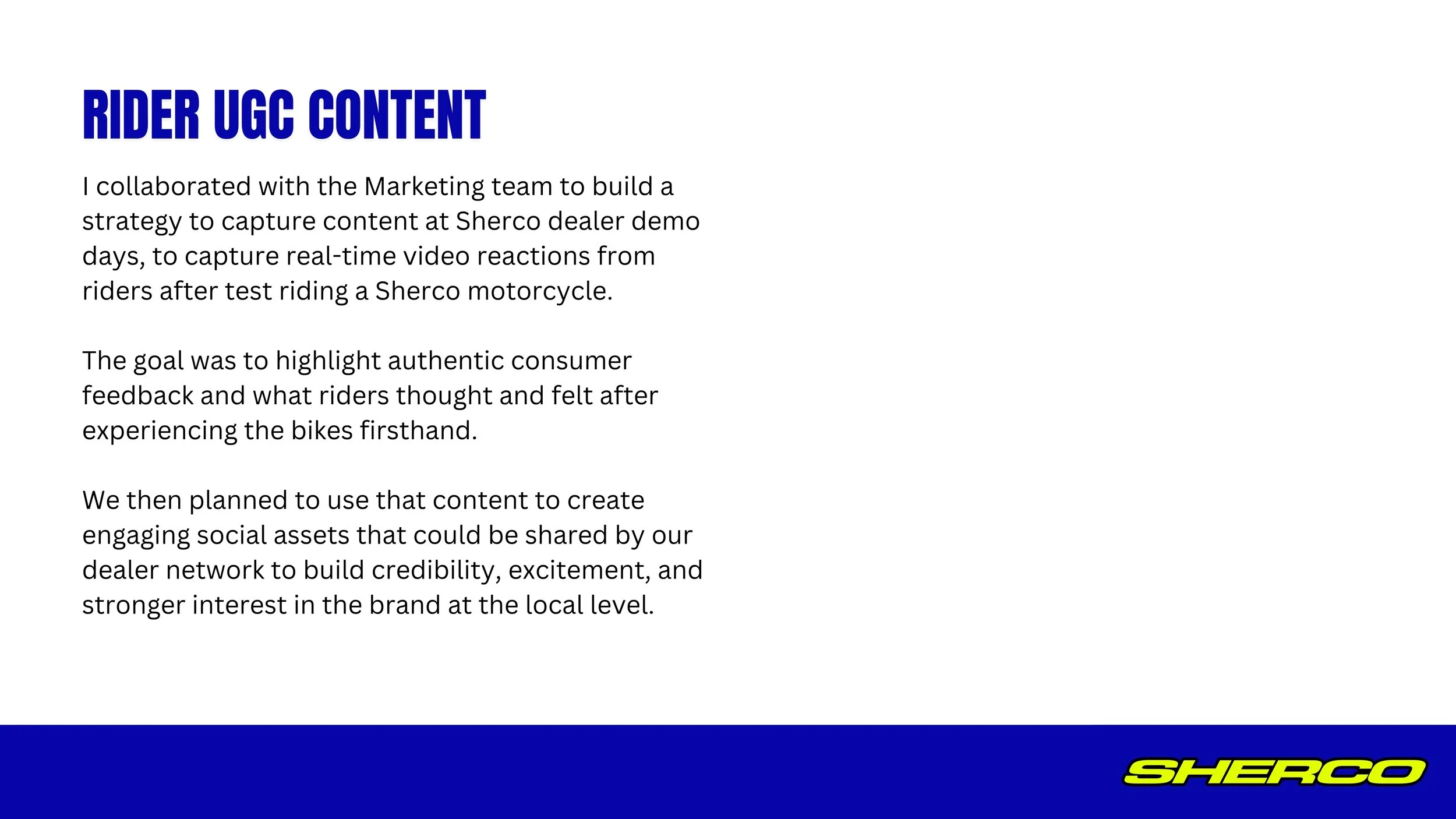 RIDER UGC CONTENT

I collaborated with the Marketing team to build a strategy to capture content at Sherco dealer demo days, to capture real-time video reactions from riders after test riding a Sherco motorcycle.

The goal was to highlight authentic consumer feedback and what riders thought and felt after experiencing the bikes firsthand.

We then planned to use that content to create engaging social assets that could be shared by our dealer network to build credibility, excitement, and stronger interest in the brand at the local level.

SHERCO